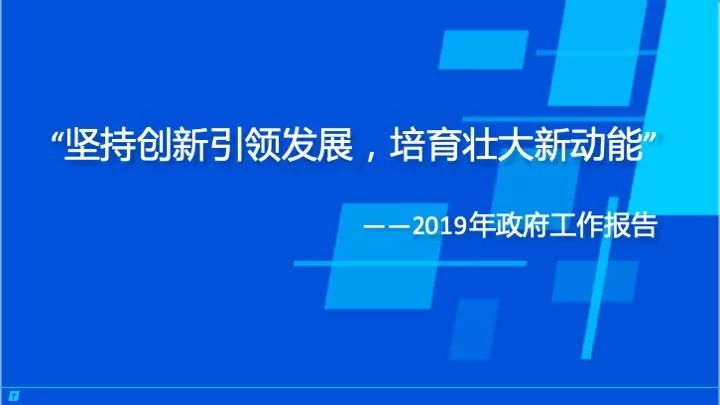 “坚持创新引领发展，培育壮大新动能”

——2019年政府工作报告